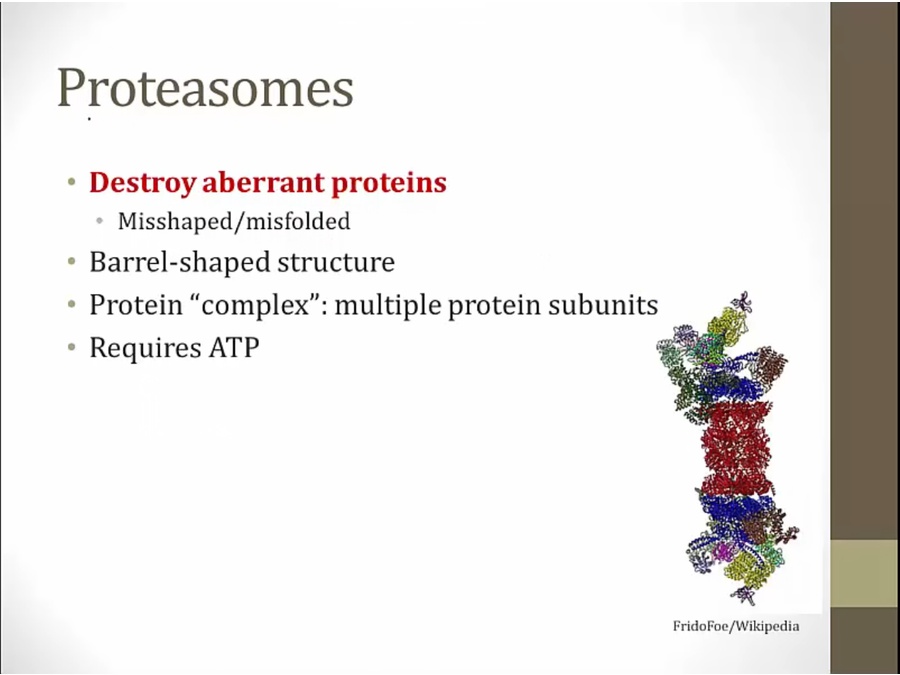 Proteasomes

• Destroy aberrant proteins
  • Misshaped/misfolded
• Barrel-shaped structure
• Protein "complex": multiple protein subunits
• Requires ATP

FridoFoe/Wikipedia